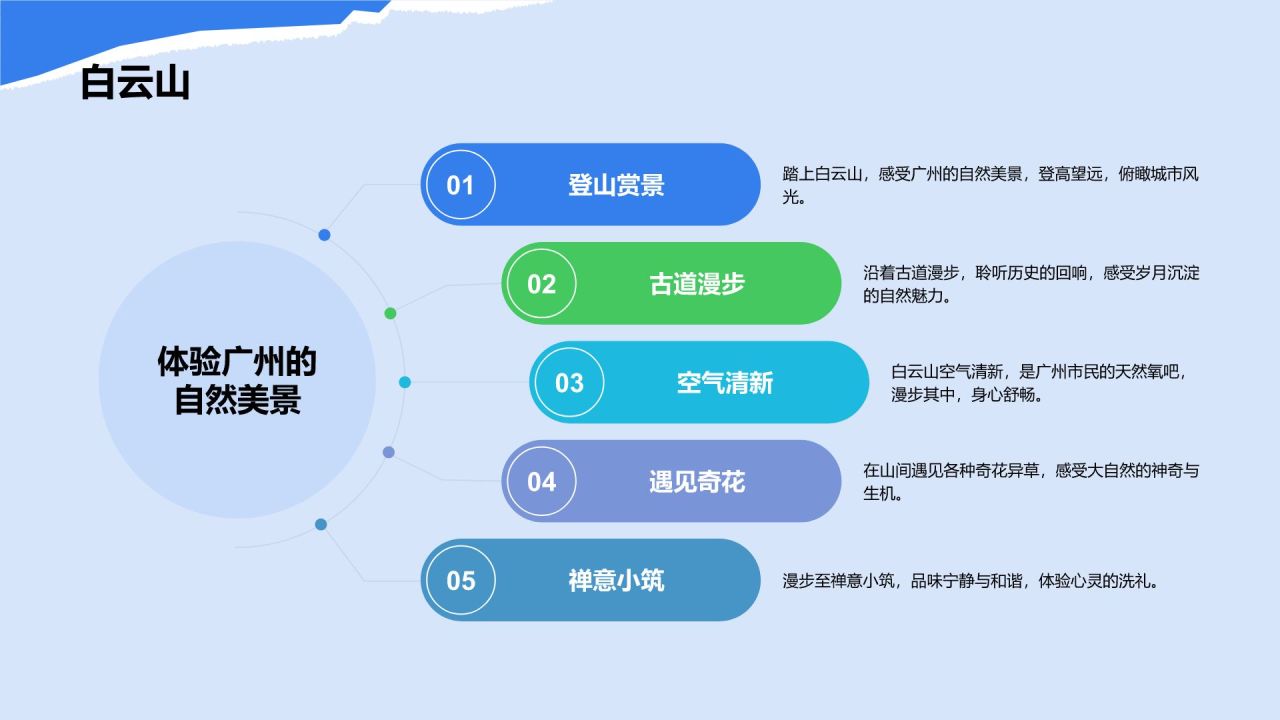 白云山

体验广州的自然美景

01 登山赏景

踏上白云山，感受广州的自然美景，登高望远，俯瞰城市风光。

02 古道漫步

沿着古道漫步，聆听历史的回响，感受岁月沉淀的自然魅力。

03 空气清新

白云山空气清新，是广州市民的天然氧吧，漫步其中，身心舒畅。

04 遇见奇花

在山间遇见各种奇花异草，感受大自然的神奇与生机。

05 禅意小筑

漫步至禅意小筑，品味宁静与和谐，体验心灵的洗礼。